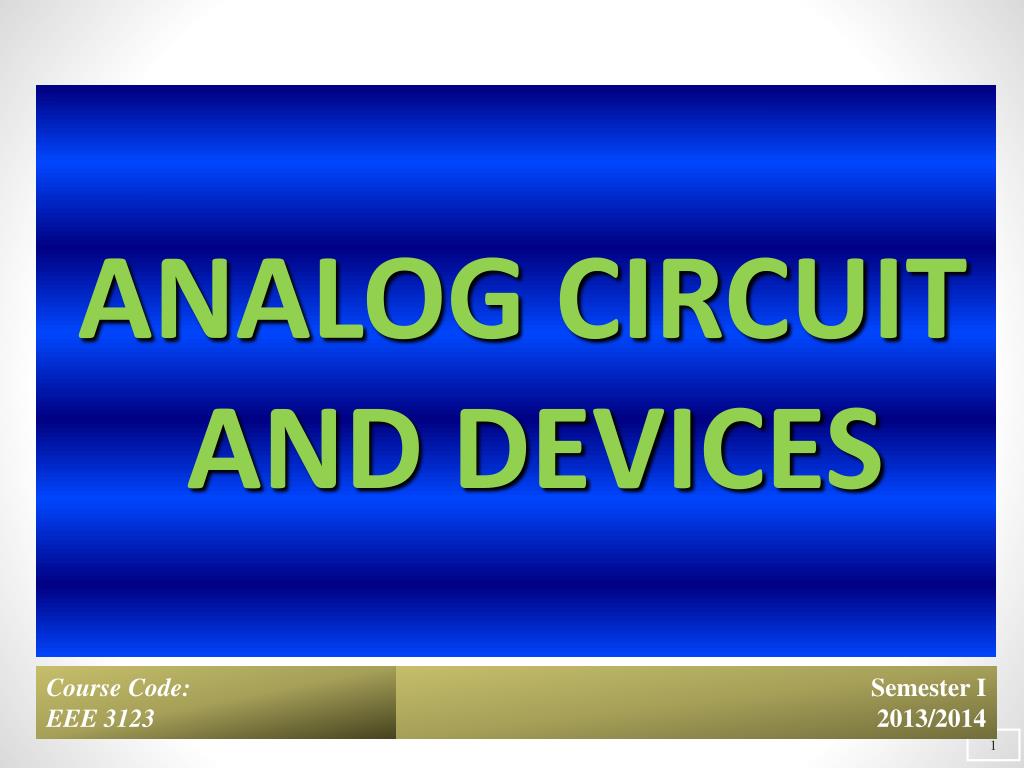 ANALOG CIRCUIT AND DEVICES

Course Code:
EEE 3123

Semester I
2013/2014

1